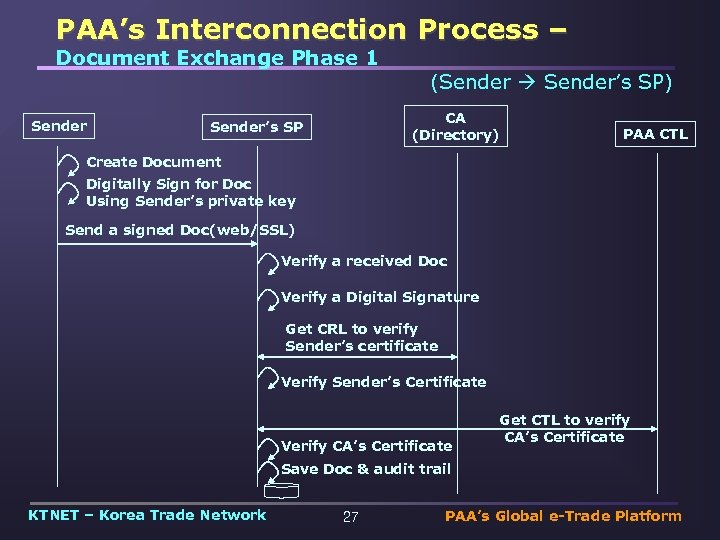 PAA's Interconnection Process –
Document Exchange Phase 1

(Sender → Sender's SP)

Sender

Sender's SP

CA (Directory)

PAA CTL

Create Document

Digitally Sign for Doc Using Sender's private key

Send a signed Doc(web/SSL)

Verify a received Doc

Verify a Digital Signature

Get CRL to verify Sender's certificate

Verify Sender's Certificate

Get CTL to verify CA's Certificate

Verify CA's Certificate

Save Doc & audit trail

KTNET – Korea Trade Network

27

PAA's Global e-Trade Platform